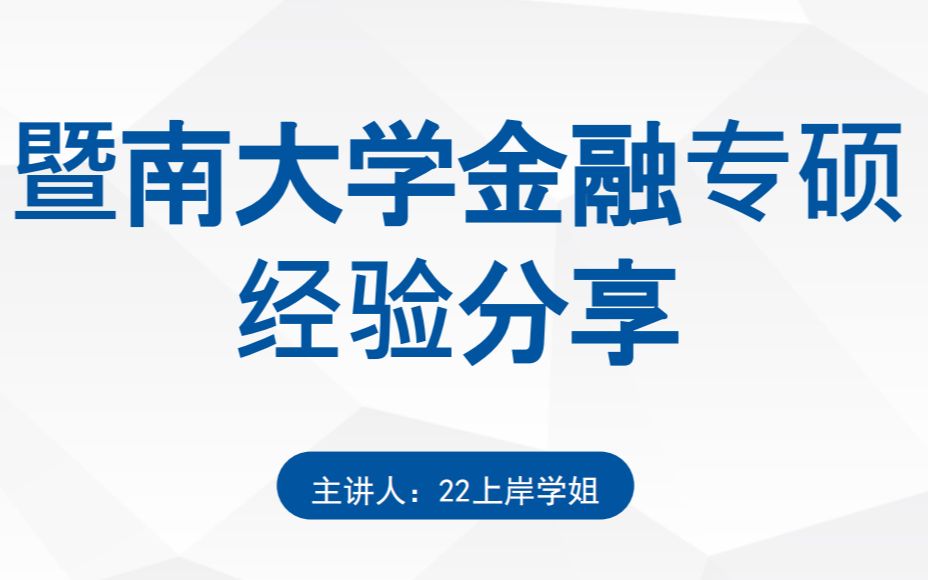 暨南大学金融专硕
经验分享

主讲人：22上岸学姐